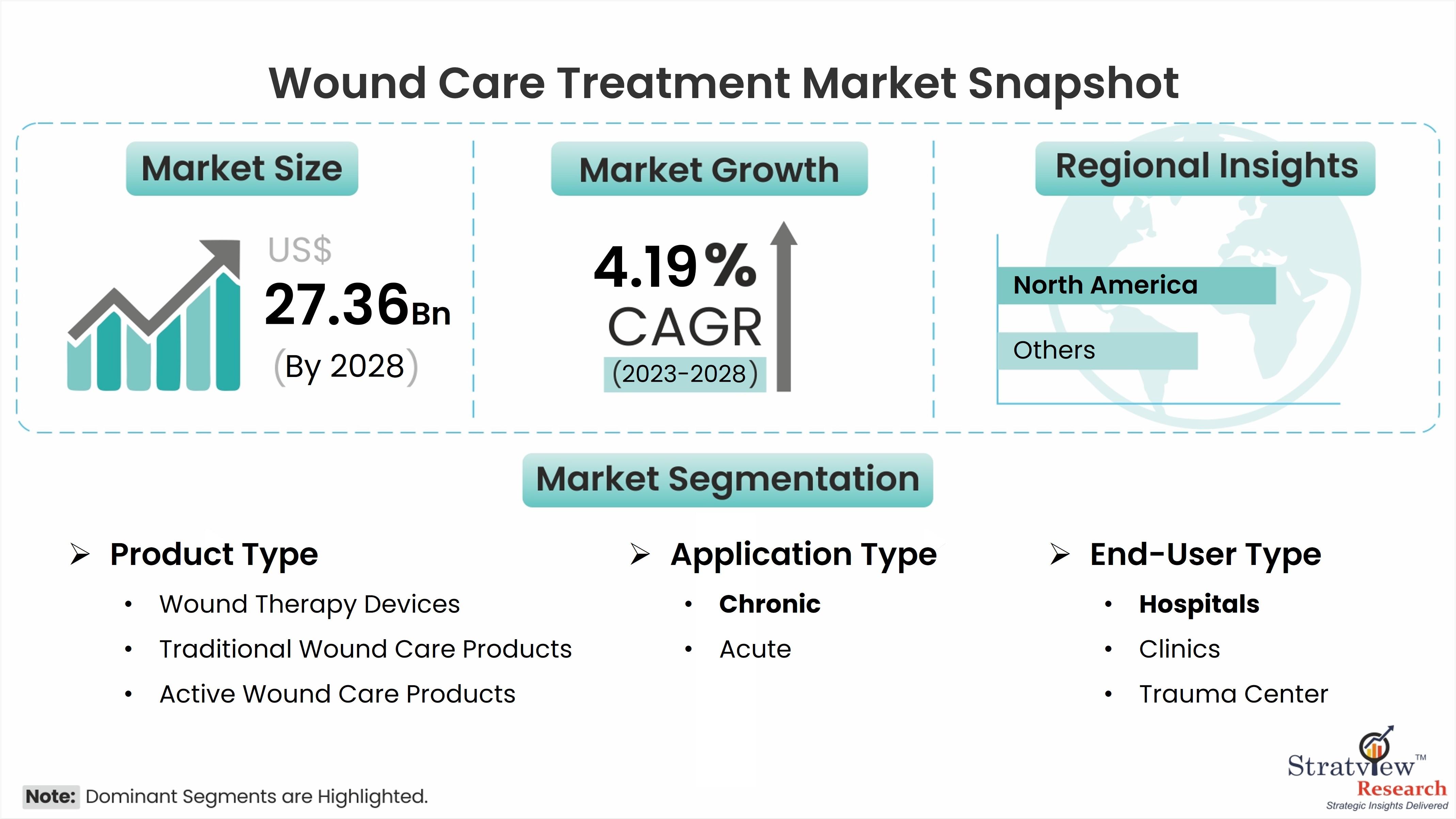 Wound Care Treatment Market Snapshot

Market Size

US$
27.36Bn
(By 2028)

Market Growth

4.19%
CAGR
(2023-2028)

Regional Insights

North America

Others

Market Segmentation

➢ Product Type
• Wound Therapy Devices
• Traditional Wound Care Products
• Active Wound Care Products

➢ Application Type
• Chronic
• Acute

➢ End-User Type
• Hospitals
• Clinics
• Trauma Center

Note: Dominant Segments are Highlighted.

Stratview™
Research
Strategic Insights Delivered